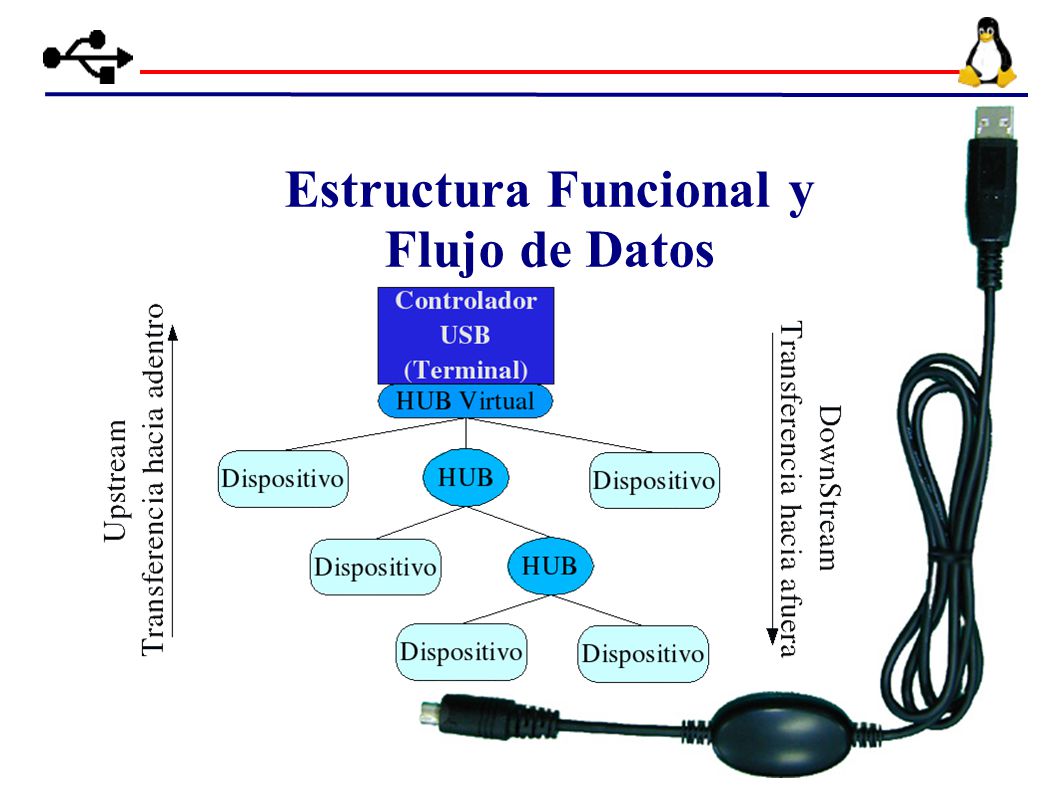 Estructura Funcional y Flujo de Datos

Upstream
Transferencia hacia adentro

Controlador USB (Terminal)

HUB Virtual

Dispositivo

HUB

Dispositivo

Dispositivo

HUB

Dispositivo

Dispositivo

DownStream
Transferencia hacia afuera